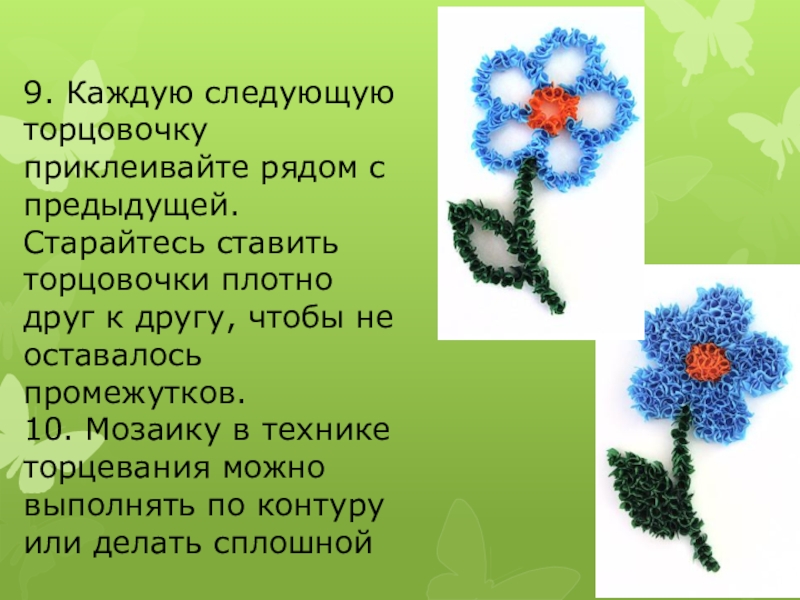 9. Каждую следующую торцовочку приклеивайте рядом с предыдущей. Старайтесь ставить торцовочки плотно друг к другу, чтобы не оставалось промежутков.
10. Мозаику в технике торцевания можно выполнять по контуру или делать сплошной